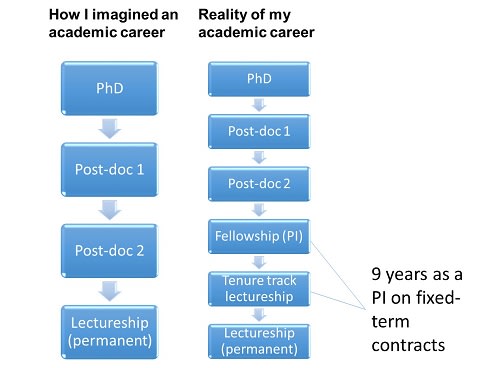 How I imagined an academic career

PhD

Post-doc 1

Post-doc 2

Lectureship (permanent)

Reality of my academic career

PhD

Post-doc 1

Post-doc 2

Fellowship (PI)

Tenure track lectureship

Lectureship (permanent)

9 years as a PI on fixed-term contracts